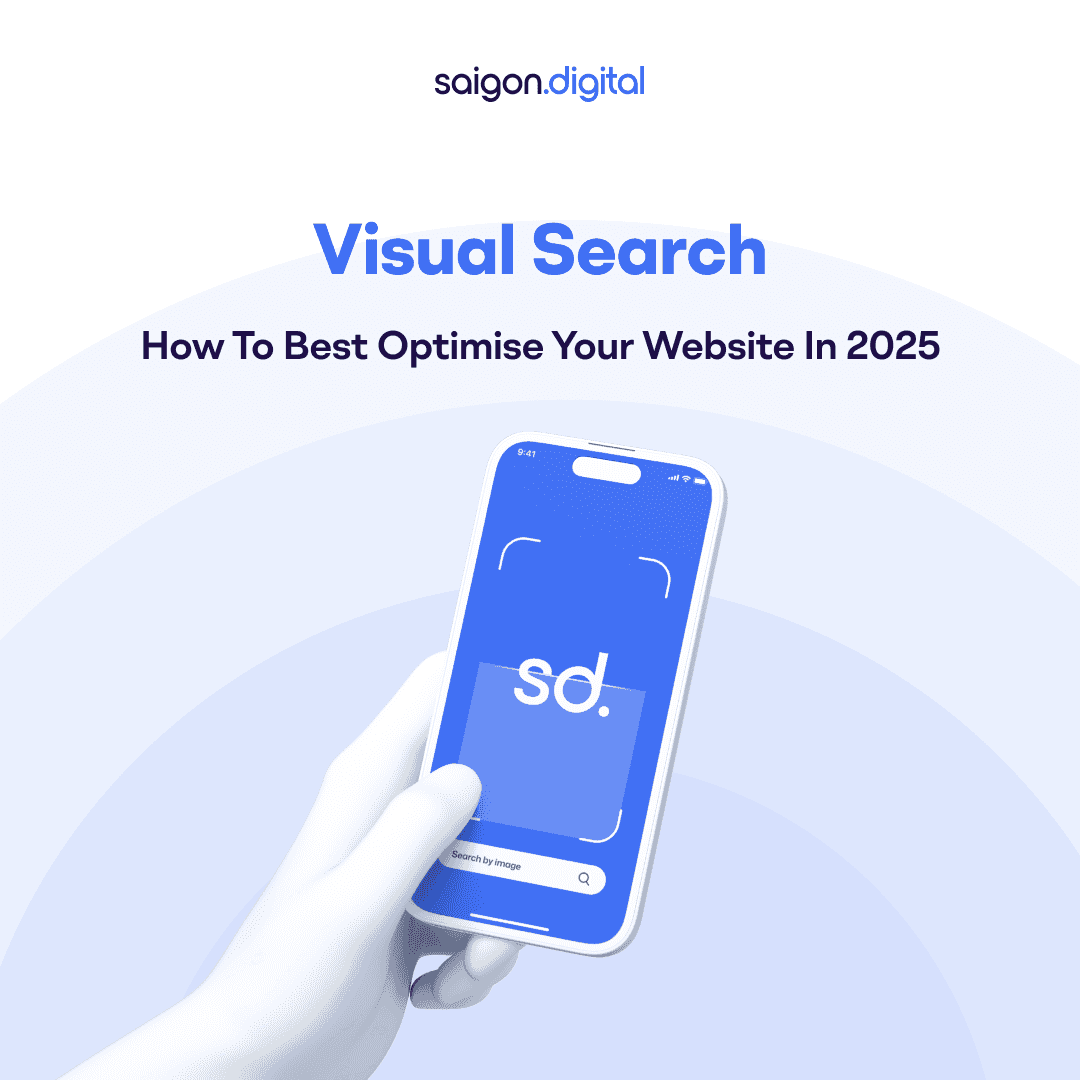 saigon.digital

Visual Search

How To Best Optimise Your Website In 2025

9:41

sd.

Search by image